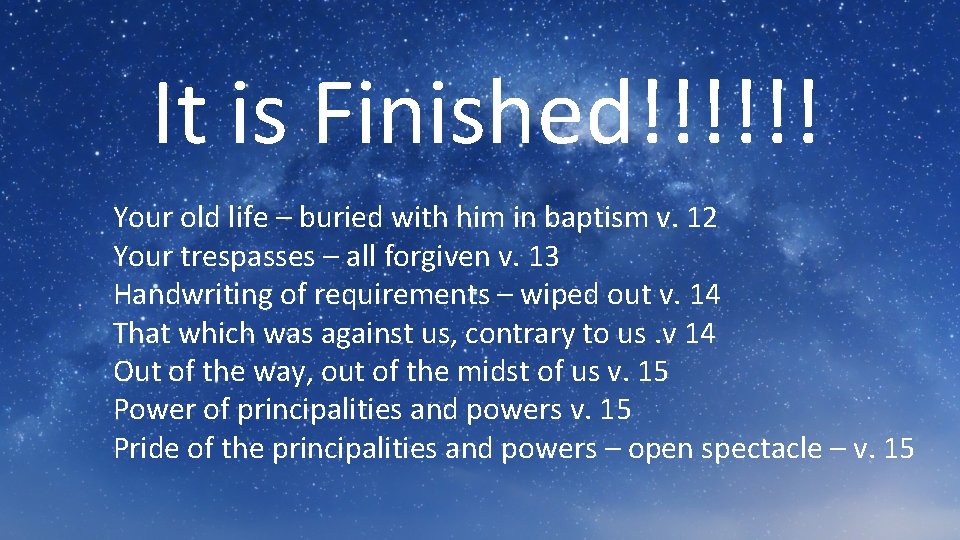 It is Finished!!!!!!

Your old life – buried with him in baptism v. 12
Your trespasses – all forgiven v. 13
Handwriting of requirements – wiped out v. 14
That which was against us, contrary to us .v 14
Out of the way, out of the midst of us v. 15
Power of principalities and powers v. 15
Pride of the principalities and powers – open spectacle – v. 15